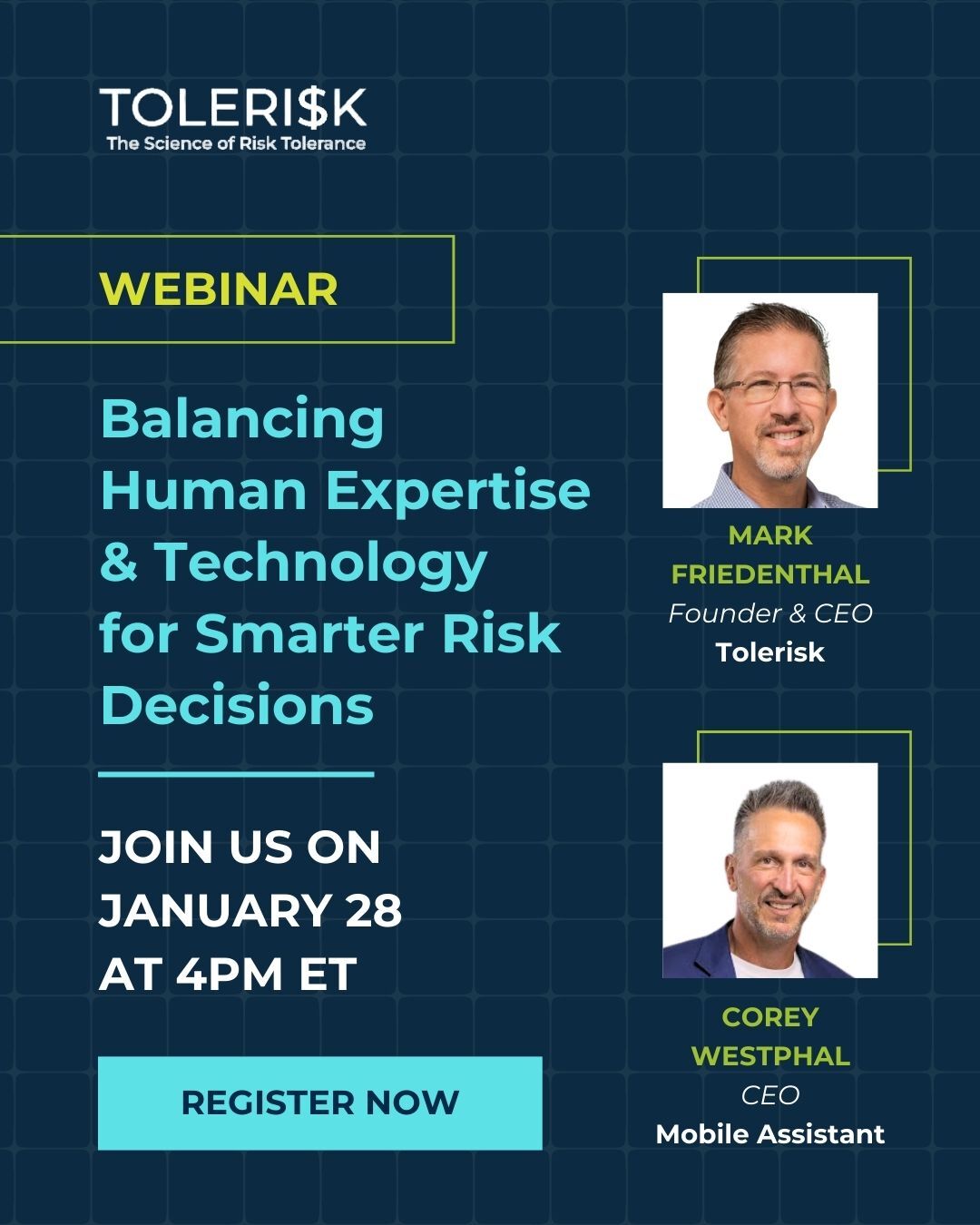 TOLERI$K
The Science of Risk Tolerance

WEBINAR

Balancing Human Expertise & Technology for Smarter Risk Decisions

JOIN US ON JANUARY 28 AT 4PM ET

REGISTER NOW

MARK FRIEDENTHAL
Founder & CEO
Tolerisk

COREY WESTPHAL
CEO
Mobile Assistant